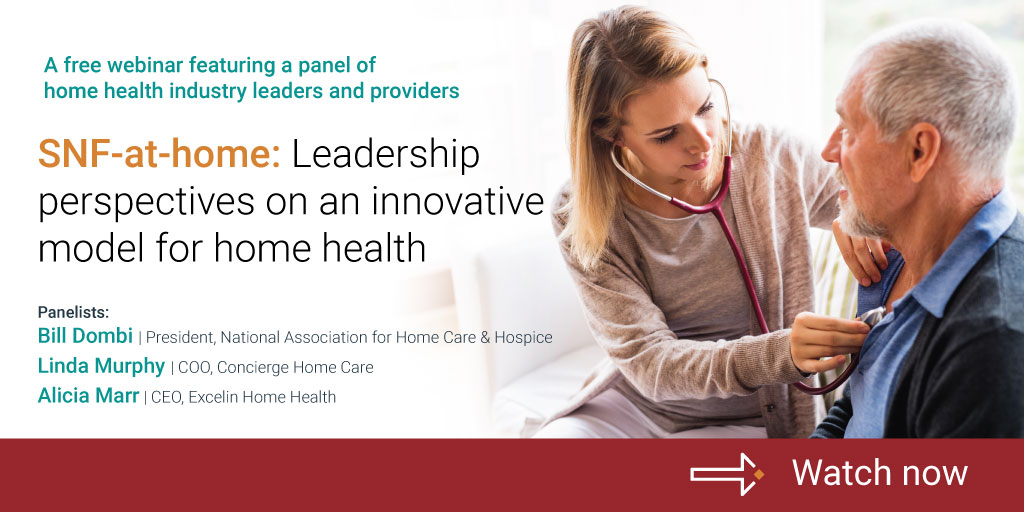 A free webinar featuring a panel of home health industry leaders and providers

SNF-at-home: Leadership perspectives on an innovative model for home health

Panelists:
Bill Dombi | President, National Association for Home Care & Hospice
Linda Murphy | COO, Concierge Home Care
Alicia Marr | CEO, Excelin Home Health

Watch now